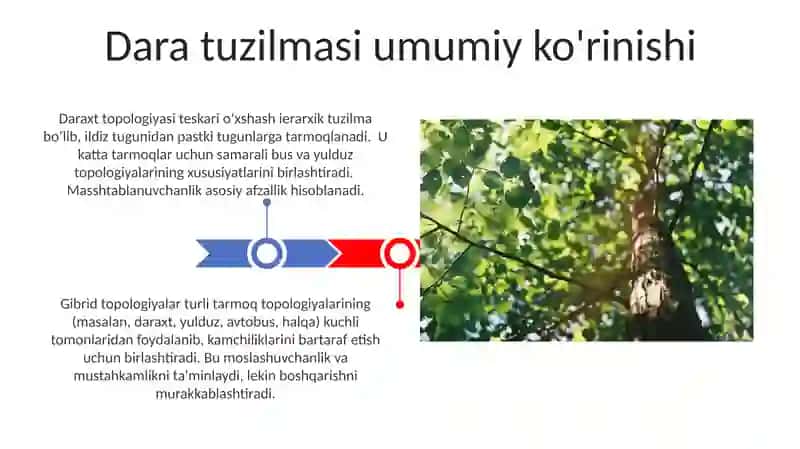 Dara tuzilmasi umumiy ko'rinishi

Daraxt topologiyasi teskari o'xshash ierarxik tuzilma bo'lib, ildiz tugunidan pastki tugunlarga tarmoqlanadi. U katta tarmoqlar uchun samarali bus va yulduz topologiyalarining xususiyatlarini birlashtiradi. Masshtablanuvchanlik asosiy afzallik hisoblanadi.

Gibrid topologiyalar turli tarmoq topologiyalarining (masalan, daraxt, yulduz, avtobus, halqa) kuchli tomonlaridan foydalanib, kamchiliklarini bartaraf etish uchun birlashtiradi. Bu moslashuvchanlik va mustahkamlikni ta'minlaydi, lekin boshqarishni murakkablashtiradi.